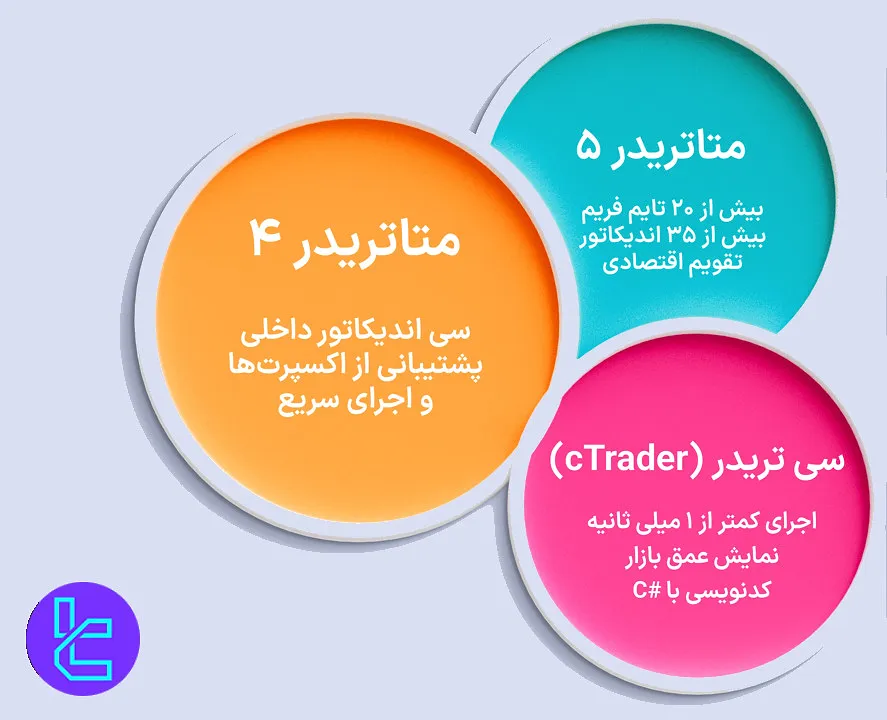 متاتریدر ۵

بیش از ۲۰ تایم فریم
بیش از ۳۵ اندیکاتور
تقویم اقتصادی

متاتریدر ۴

سی اندیکاتور داخلی
پشتیبانی از اکسپرت‌ها
و اجرای سریع

سی تریدر (cTrader)

اجرای کمتر از ۱ میلی ثانیه
نمایش عمق بازار
کدنویسی با #C